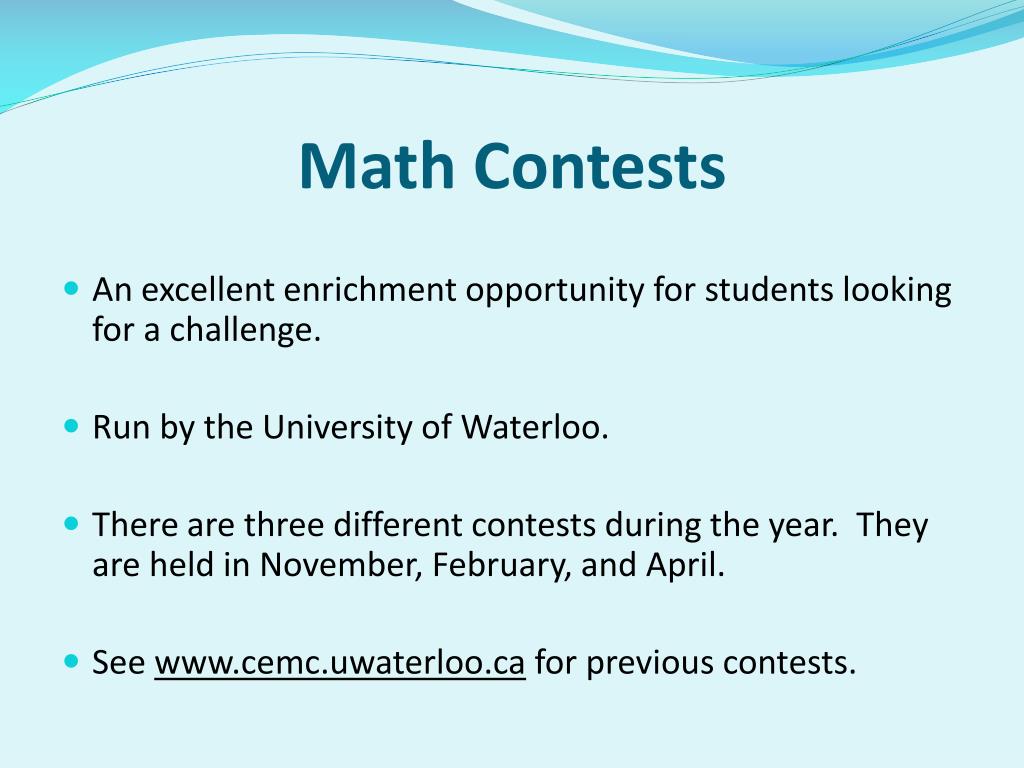 Math Contests

An excellent enrichment opportunity for students looking for a challenge.

Run by the University of Waterloo.

There are three different contests during the year. They are held in November, February, and April.

See www.cemc.uwaterloo.ca for previous contests.